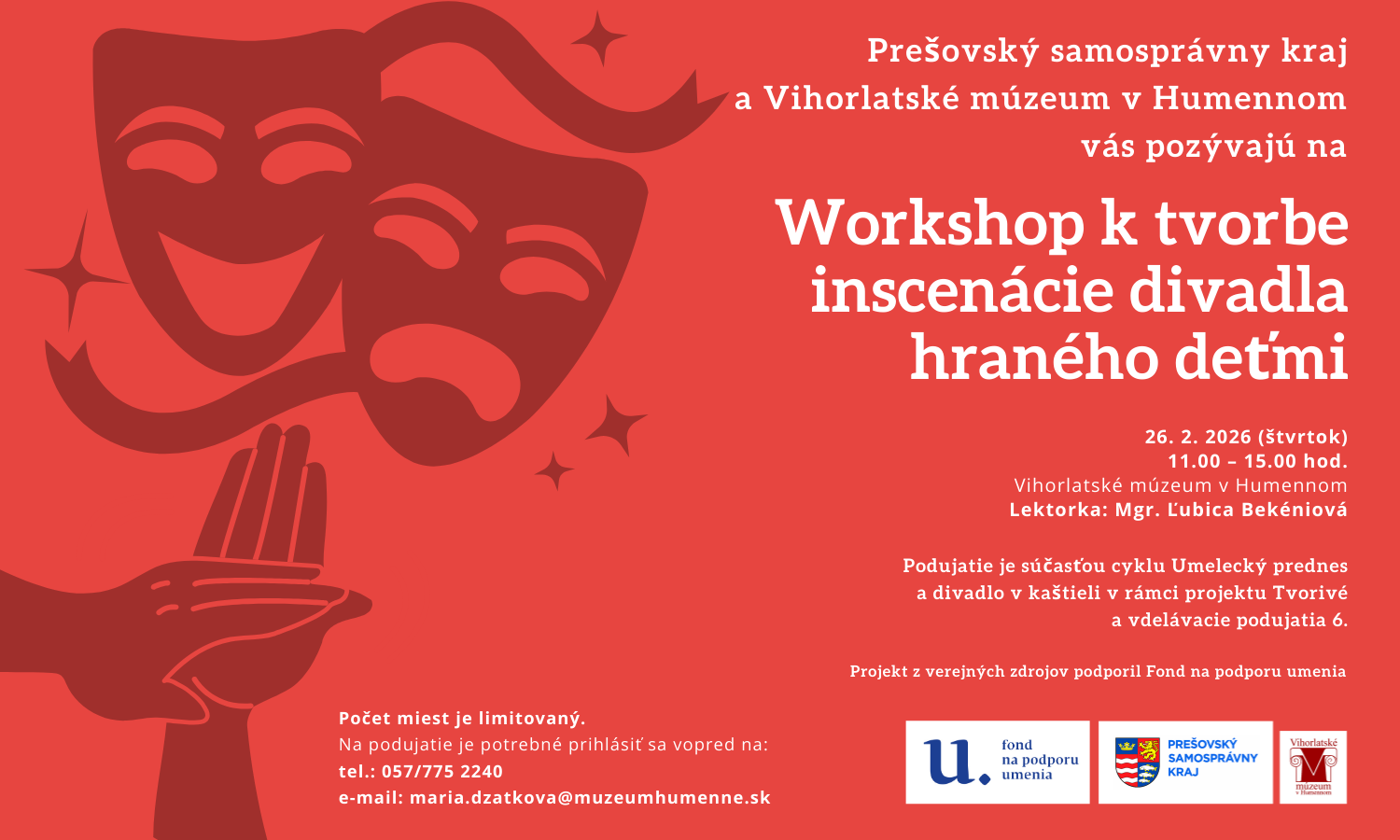 Prešovský samosprávny kraj a Vihorlatské múzeum v Humennom vás pozývajú na

Workshop k tvorbe inscenácie divadla hraného deťmi

26. 2. 2026 (štvrtok)
11.00 – 15.00 hod.
Vihorlatské múzeum v Humennom
Lektorka: Mgr. Ľubica Bekéniová

Podujatie je súčasťou cyklu Umelecký prednes a divadlo v kaštieli v rámci projektu Tvorivé a vdelávacie podujatia 6.

Projekt z verejných zdrojov podporil Fond na podporu umenia

Počet miest je limitovaný.
Na podujatie je potrebné prihlásiť sa vopred na:
tel.: 057/775 2240
e-mail: maria.dzatkova@muzeumhumenne.sk

u. fond na podporu umenia

PREŠOVSKÝ SAMOSPRÁVNY KRAJ

Vihorlatské múzeum v Humennom